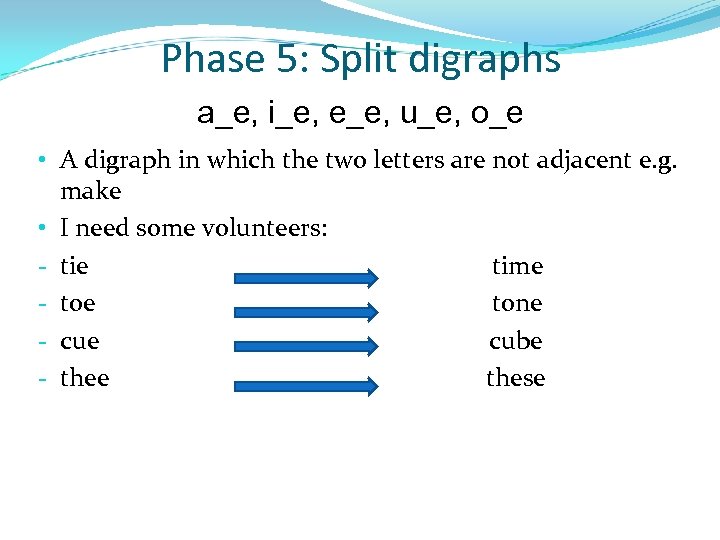 Phase 5: Split digraphs

a_e, i_e, e_e, u_e, o_e

• A digraph in which the two letters are not adjacent e.g. make

• I need some volunteers:

- tie time
- toe tone
- cue cube
- thee these